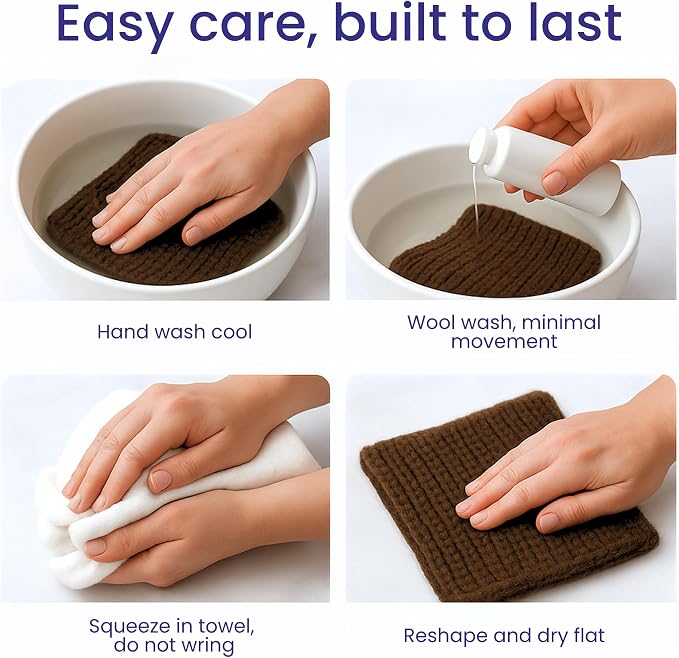 Easy care, built to last

Hand wash cool

Wool wash, minimal movement

Squeeze in towel, do not wring

Reshape and dry flat